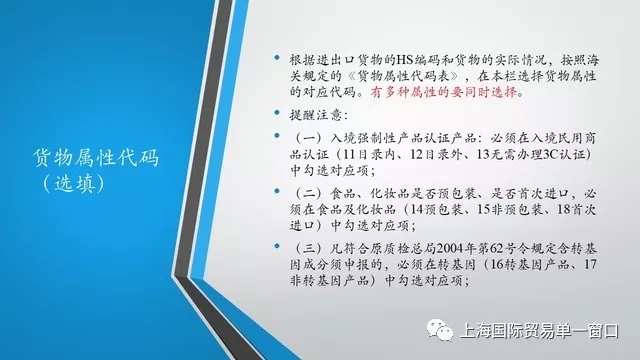 货物属性代码（选填）

• 根据进出口货物的HS编码和货物的实际情况，按照海关规定的《货物属性代码表》，在本栏选择货物属性的对应代码。有多种属性的要同时选择。

• 提醒注意：

• （一）入境强制性产品认证产品：必须在入境民用商品认证（11目录内、12目录外、13无需办理3C认证）中勾选对应项；

• （二）食品、化妆品是否预包装、是否首次进口，必须在食品及化妆品（14预包装、15非预包装、18首次进口）中勾选对应项；

• （三）凡符合原质检总局2004年第62号令规定含转基因成分须申报的，必须在转基因（16转基因产品、17非转基因产品）中勾选对应项；

上海国际贸易单一窗口